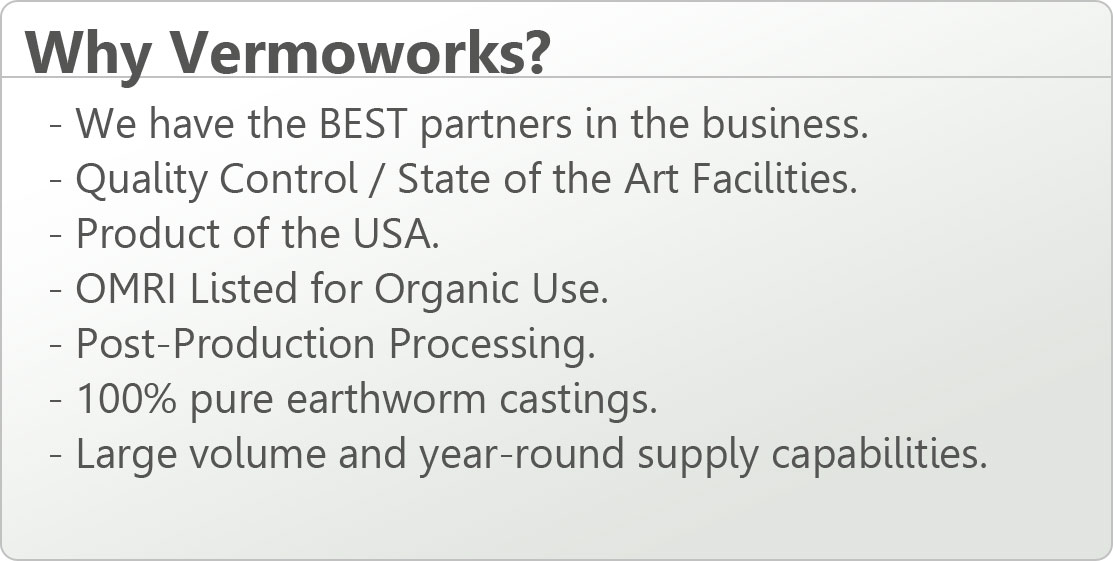 Why Vermoworks?

- We have the BEST partners in the business.
- Quality Control / State of the Art Facilities.
- Product of the USA.
- OMRI Listed for Organic Use.
- Post-Production Processing.
- 100% pure earthworm castings.
- Large volume and year-round supply capabilities.